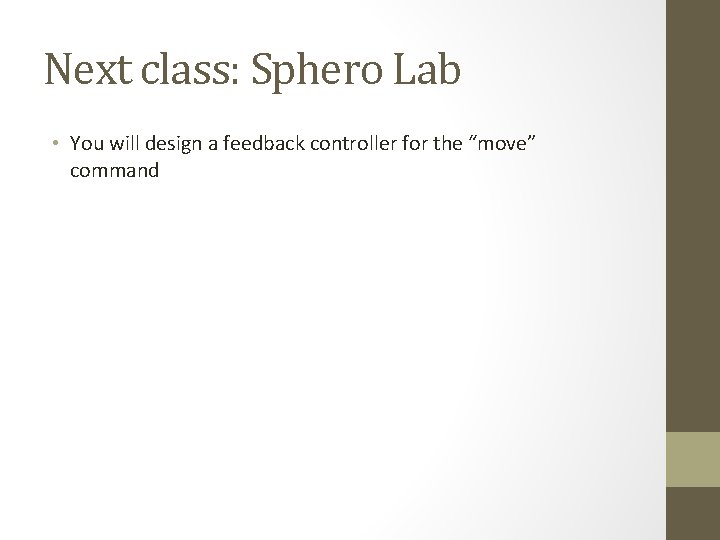 Next class: Sphero Lab

• You will design a feedback controller for the “move” command